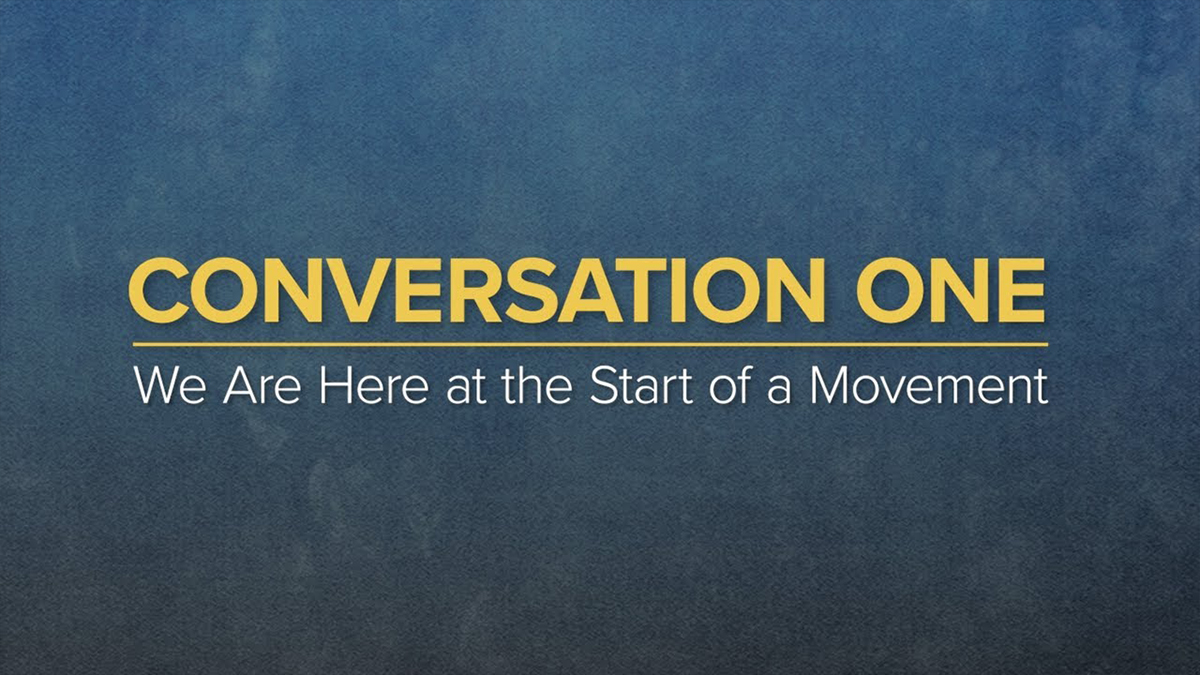 CONVERSATION ONE

We Are Here at the Start of a Movement